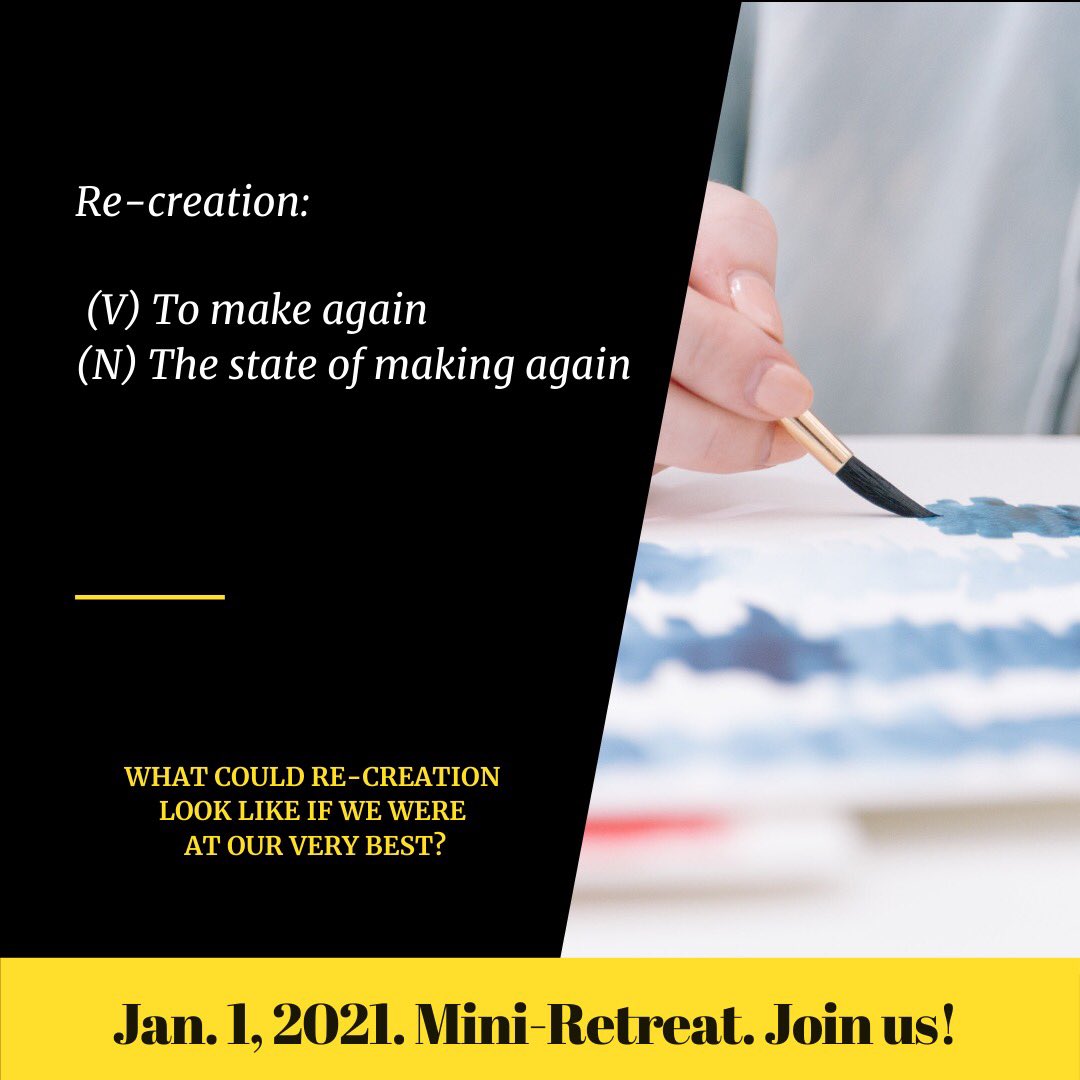 Re-creation:

(V) To make again
(N) The state of making again

WHAT COULD RE-CREATION LOOK LIKE IF WE WERE AT OUR VERY BEST?

Jan. 1, 2021. Mini-Retreat. Join us!